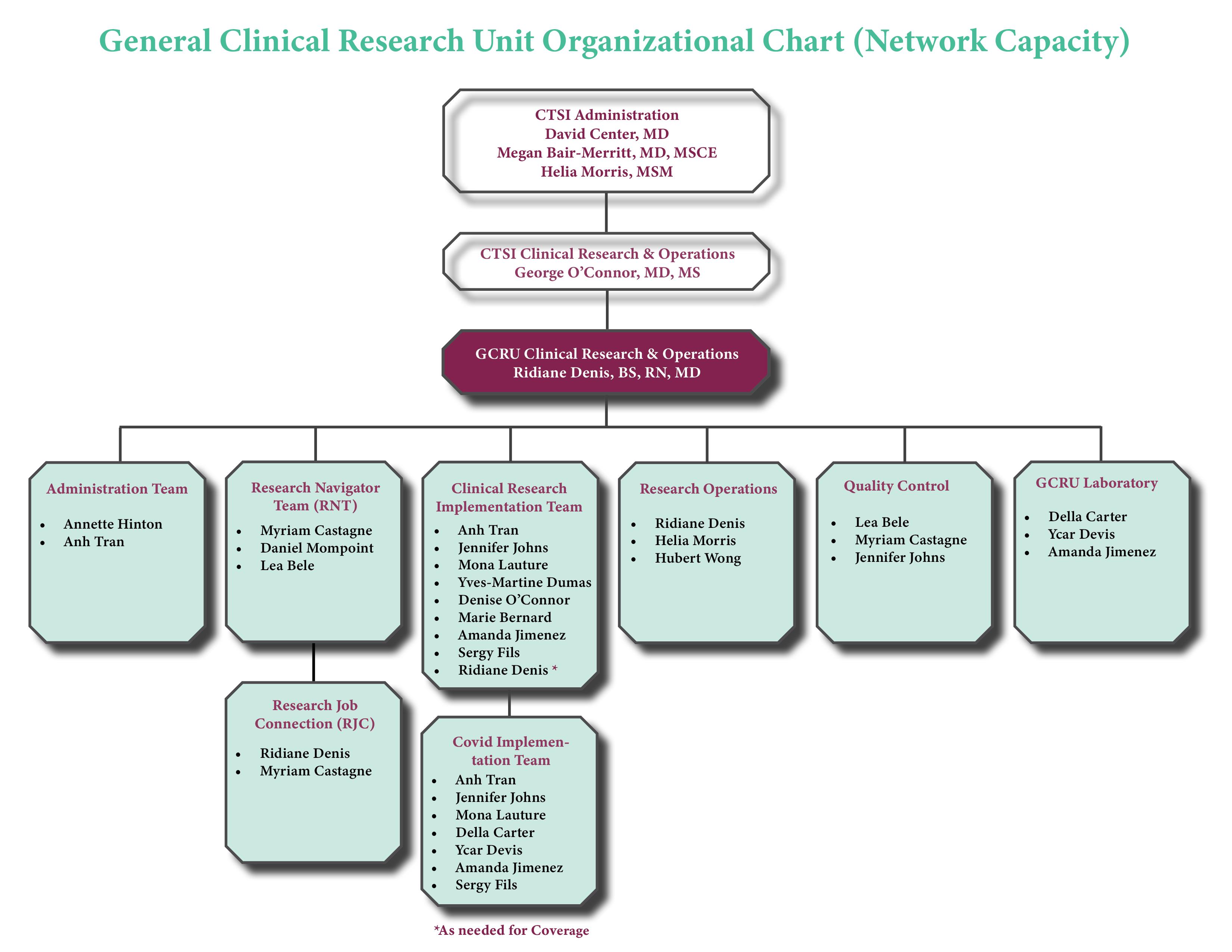 General Clinical Research Unit Organizational Chart (Network Capacity)

CTSI Administration
David Center, MD
Megan Bair-Merritt, MD, MSCE
Helia Morris, MSM

CTSI Clinical Research & Operations
George O'Connor, MD, MS

GCRU Clinical Research & Operations
Ridiane Denis, BS, RN, MD

Administration Team
- Annette Hinton
- Anh Tran

Research Navigator Team (RNT)
- Myriam Castagne
- Daniel Mompoint
- Lea Bele

Research Job Connection (RJC)
- Ridiane Denis
- Myriam Castagne

Clinical Research Implementation Team
- Anh Tran
- Jennifer Johns
- Mona Lauture
- Yves-Martine Dumas
- Denise O'Connor
- Marie Bernard
- Amanda Jimenez
- Sergy Fils
- Ridiane Denis *

Covid Implementation Team
- Anh Tran
- Jennifer Johns
- Mona Lauture
- Della Carter
- Ycar Devis
- Amanda Jimenez
- Sergy Fils

*As needed for Coverage

Research Operations
- Ridiane Denis
- Helia Morris
- Hubert Wong

Quality Control
- Lea Bele
- Myriam Castagne
- Jennifer Johns

GCRU Laboratory
- Della Carter
- Ycar Devis
- Amanda Jimenez